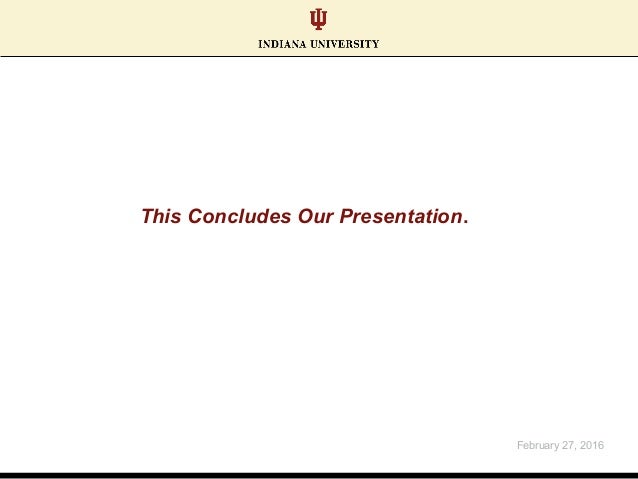 INDIANA UNIVERSITY

This Concludes Our Presentation.

February 27, 2016